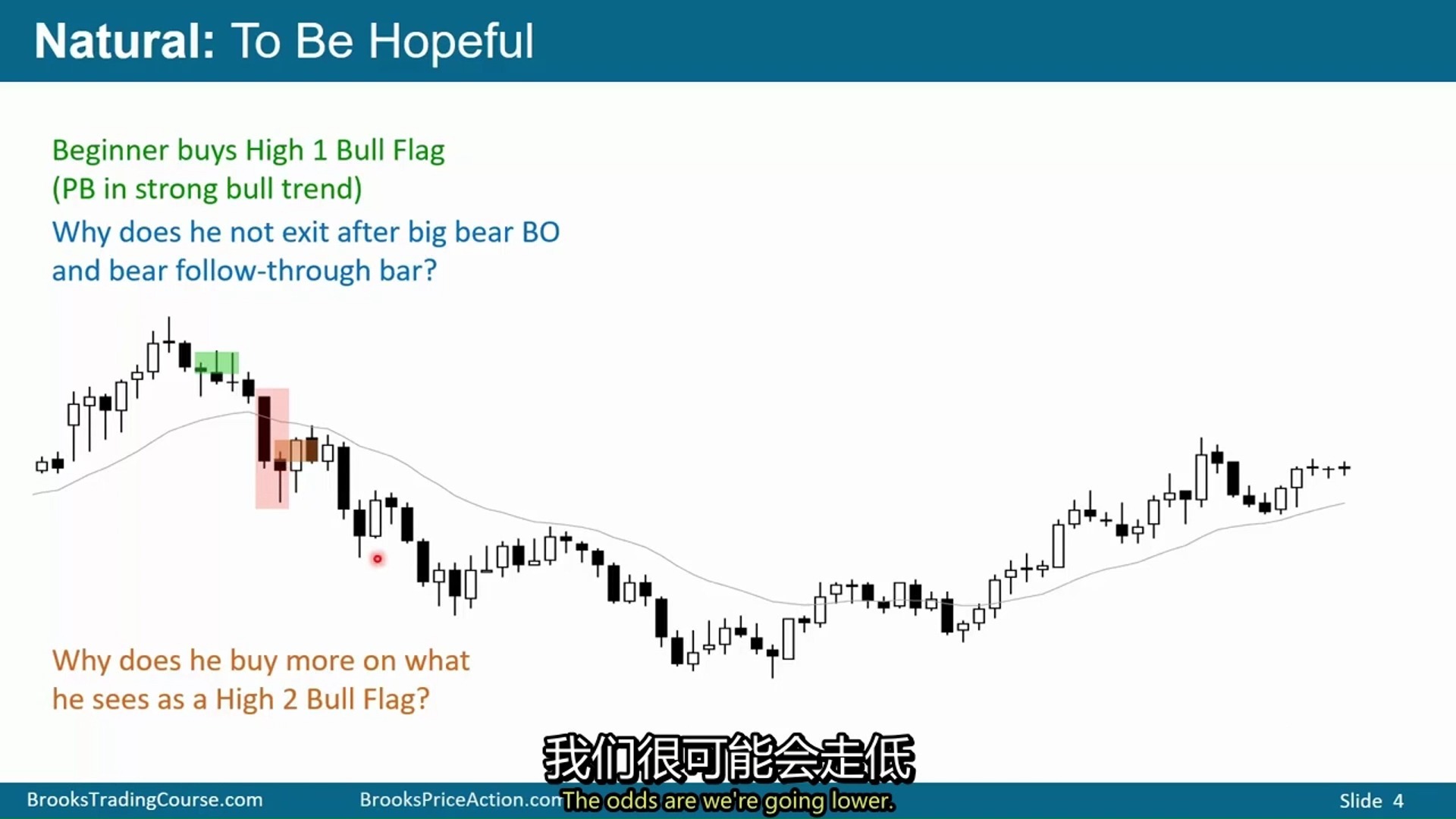 Natural: To Be Hopeful

Beginner buys High 1 Bull Flag (PB in strong bull trend)

Why does he not exit after big bear BO and bear follow-through bar?

Why does he buy more on what he sees as a High 2 Bull Flag?

我们很可能会走低

BrooksTradingCourse.com BrooksPriceAction.com The odds are we're going lower. Slide 4